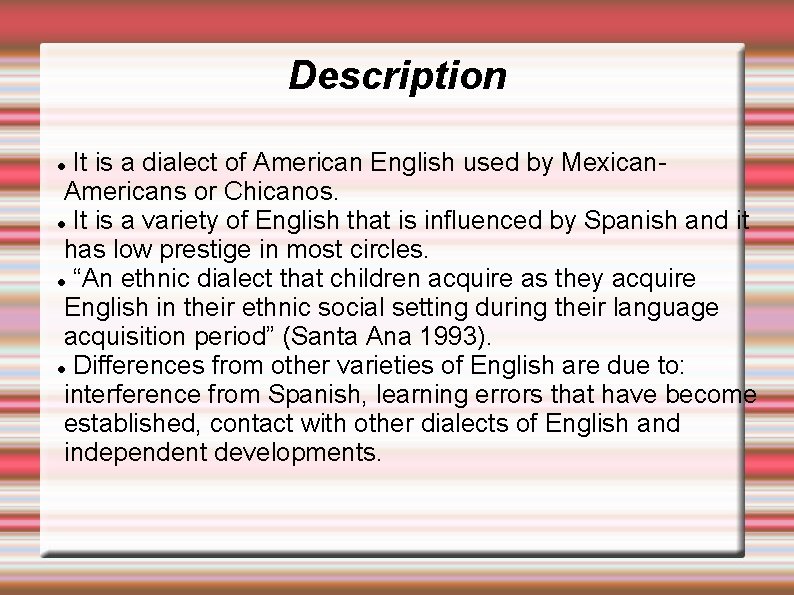 Description

- It is a dialect of American English used by Mexican-Americans or Chicanos.
- It is a variety of English that is influenced by Spanish and it has low prestige in most circles.
- “An ethnic dialect that children acquire as they acquire English in their ethnic social setting during their language acquisition period” (Santa Ana 1993).
- Differences from other varieties of English are due to: interference from Spanish, learning errors that have become established, contact with other dialects of English and independent developments.